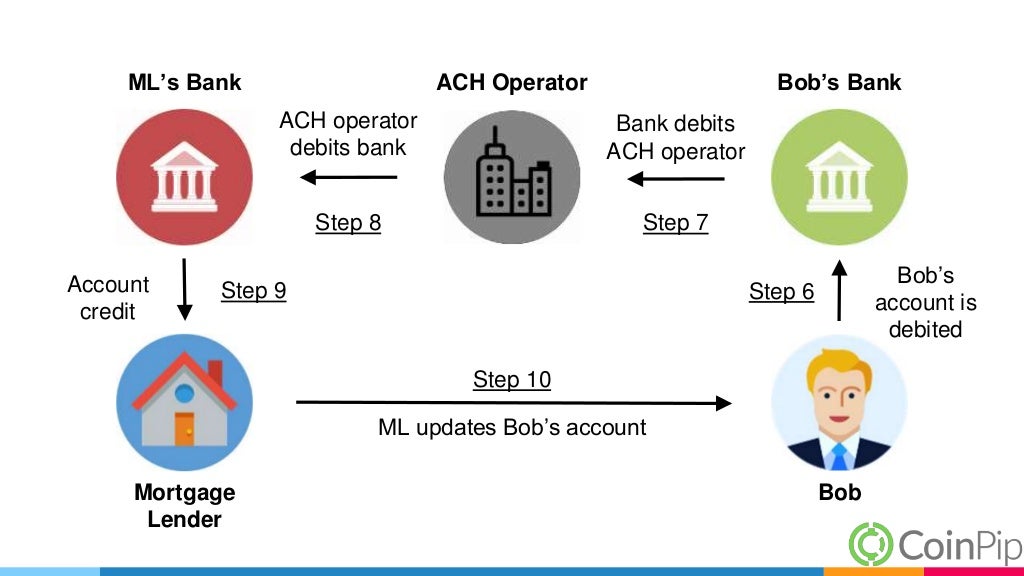 ML's Bank

ACH Operator

Bob's Bank

ACH operator debits bank

Step 8

Bank debits ACH operator

Step 7

Account credit

Step 9

Step 6

Bob's account is debited

Step 10

ML updates Bob's account

Mortgage Lender

Bob

CoinPip